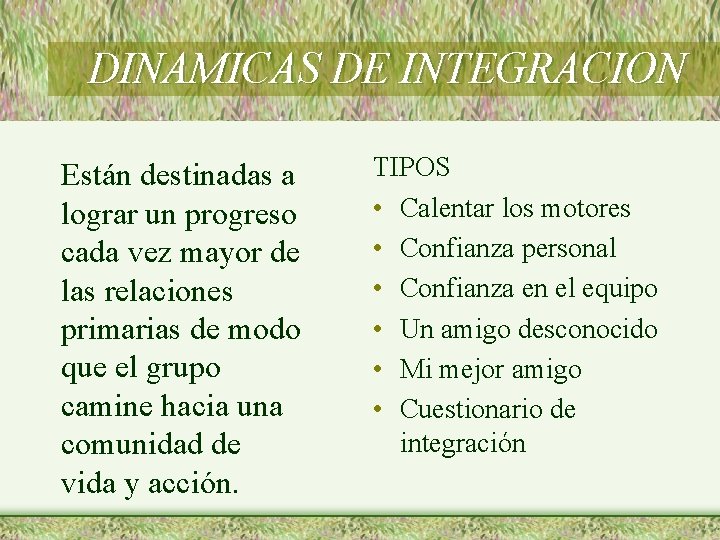 DINAMICAS DE INTEGRACION

Están destinadas a lograr un progreso cada vez mayor de las relaciones primarias de modo que el grupo camine hacia una comunidad de vida y acción.

TIPOS
• Calentar los motores
• Confianza personal
• Confianza en el equipo
• Un amigo desconocido
• Mi mejor amigo
• Cuestionario de integración